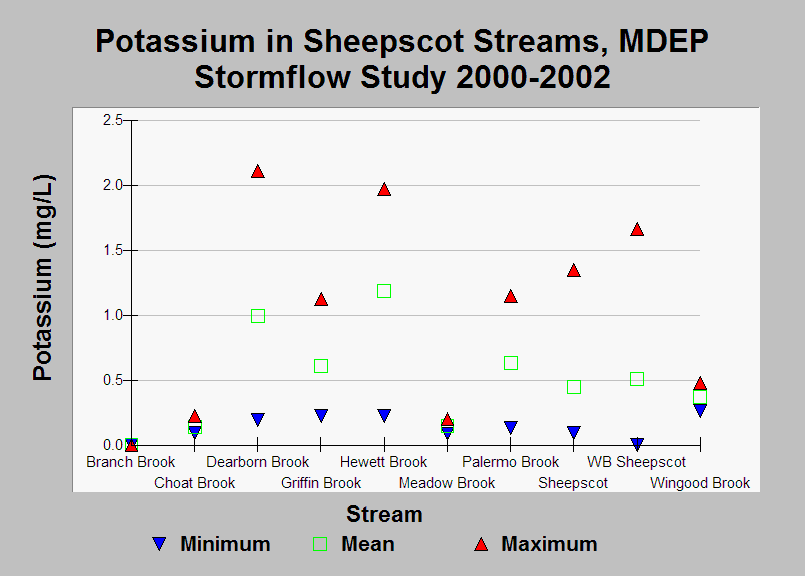 Potassium in Sheepscot Streams, MDEP Stormflow Study 2000-2002

Potassium (mg/L)

2.5
2.0
1.5
1.0
0.5
0.0

Branch Brook
Choat Brook
Dearborn Brook
Griffin Brook
Hewett Brook
Meadow Brook
Palermo Brook
Sheepscot
WB Sheepscot
Wingood Brook

Stream

Minimum
Mean
Maximum